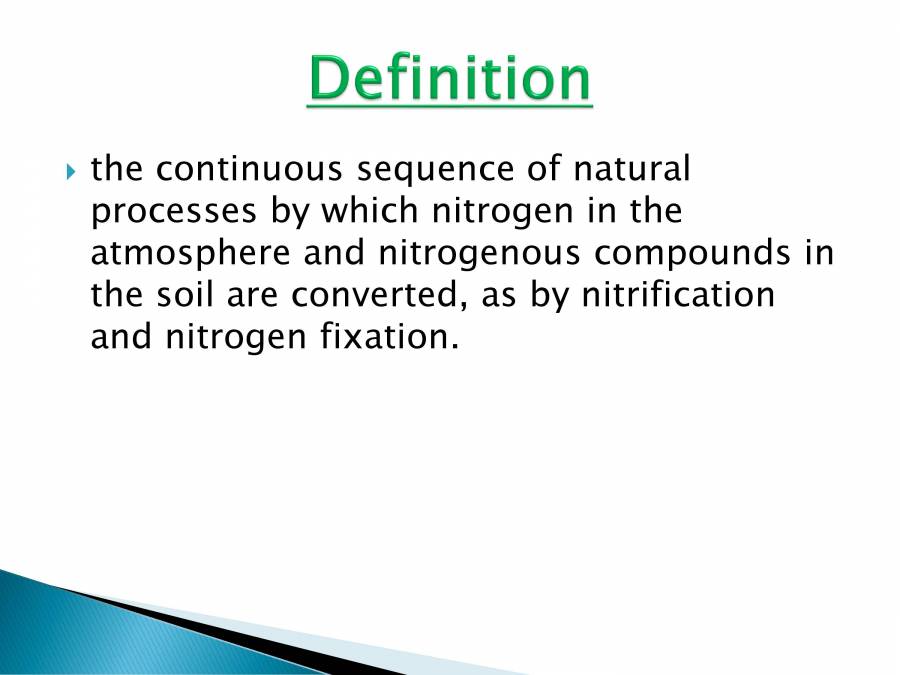 Definition

the continuous sequence of natural processes by which nitrogen in the atmosphere and nitrogenous compounds in the soil are converted, as by nitrification and nitrogen fixation.